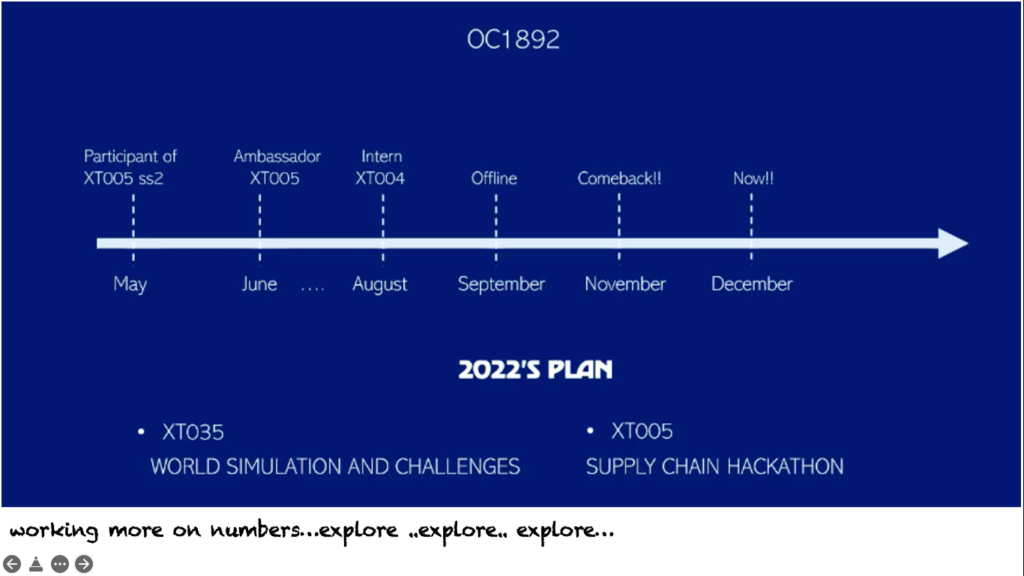 OC1892

Participant of XT005 ss2

Ambassador XT005

Intern XT004

Offline

Comeback!!

Now!!

May

June ....

August

September

November

December

2022'S PLAN

• XT035
WORLD SIMULATION AND CHALLENGES

• XT005
SUPPLY CHAIN HACKATHON

working more on numbers...explore ..explore.. explore...